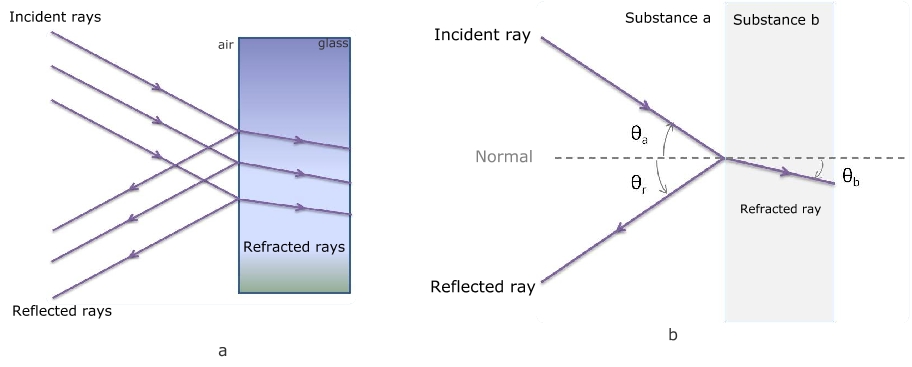 Incident rays

air

glass

Refracted rays

Reflected rays

a

Substance a

Substance b

Incident ray

$\theta_a$

Normal

$\theta_r$

$\theta_b$

Refracted ray

Reflected ray

b